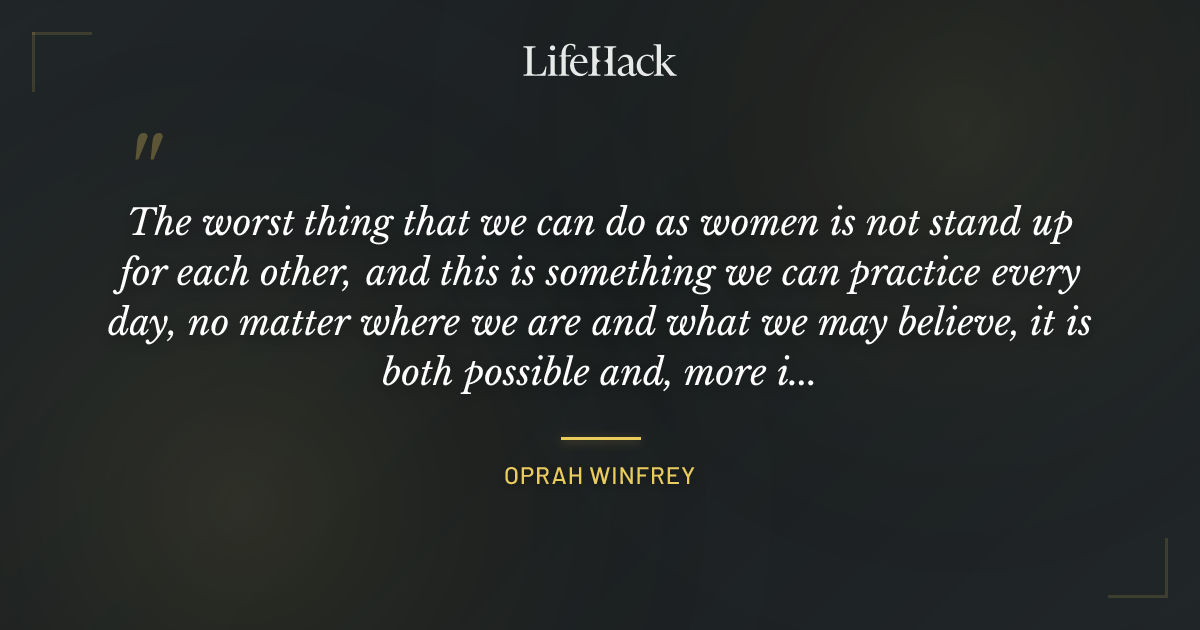 LifeHack

"

The worst thing that we can do as women is not stand up for each other, and this is something we can practice every day, no matter where we are and what we may believe, it is both possible and, more i...

OPRAH WINFREY